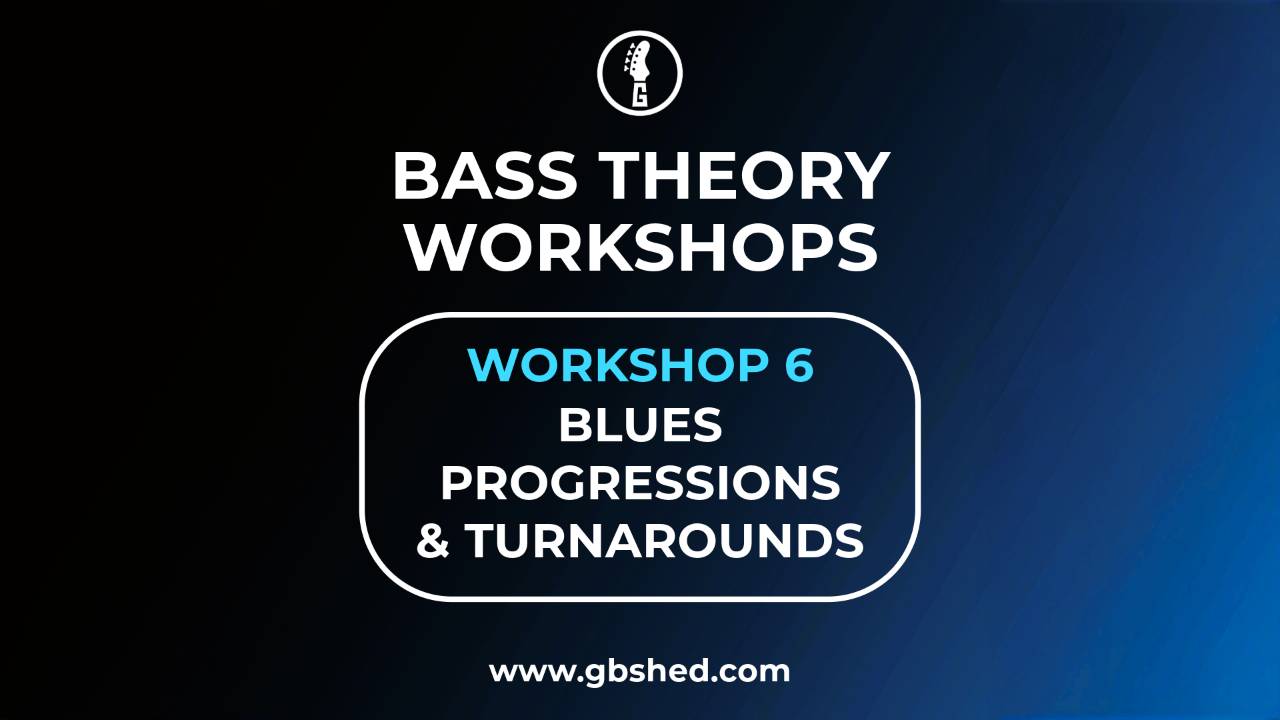 G

BASS THEORY WORKSHOPS

WORKSHOP 6
BLUES PROGRESSIONS & TURNAROUNDS

www.gbshed.com